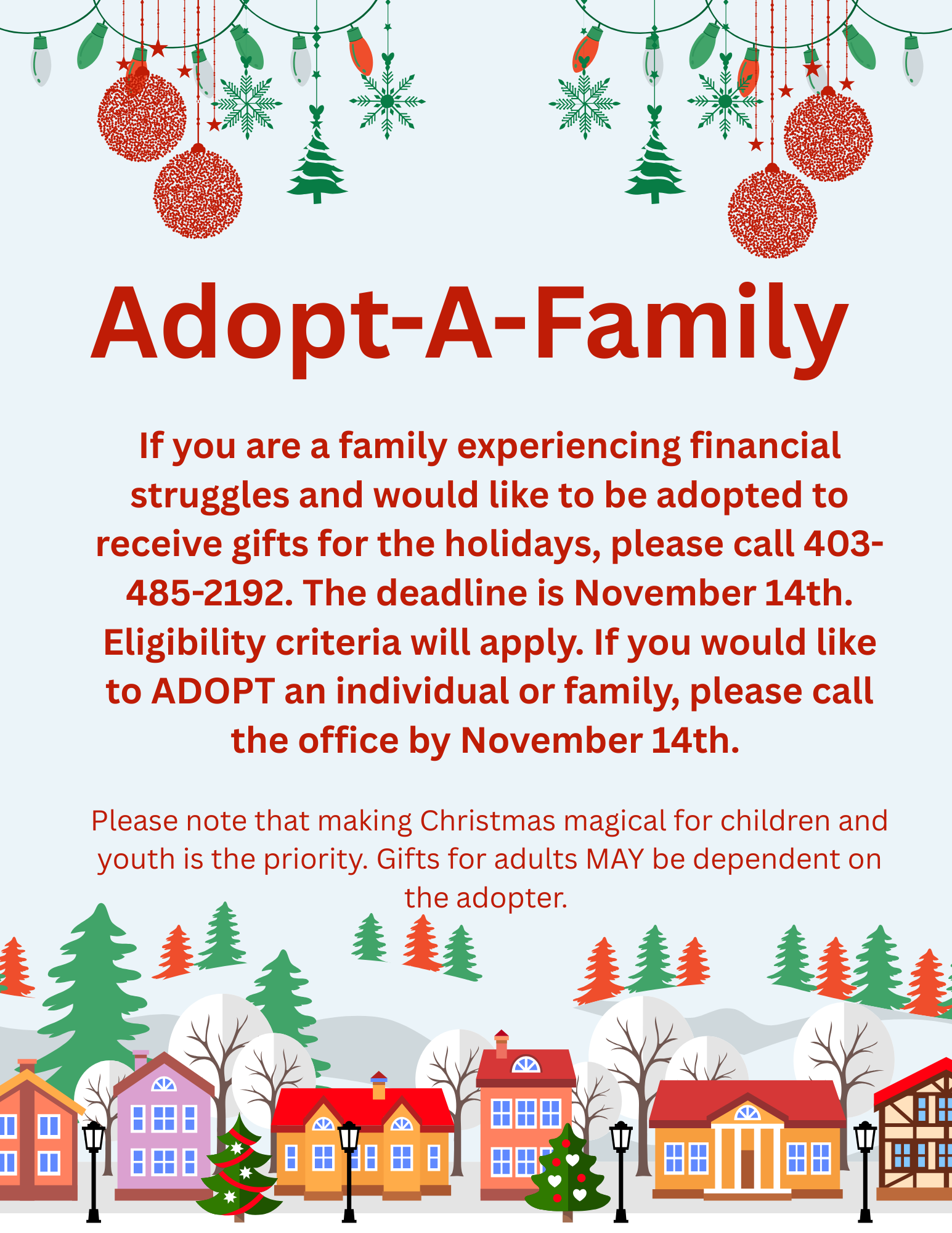 Adopt-A-Family

If you are a family experiencing financial struggles and would like to be adopted to receive gifts for the holidays, please call 403-485-2192. The deadline is November 14th. Eligibility criteria will apply. If you would like to ADOPT an individual or family, please call the office by November 14th.

Please note that making Christmas magical for children and youth is the priority. Gifts for adults MAY be dependent on the adopter.